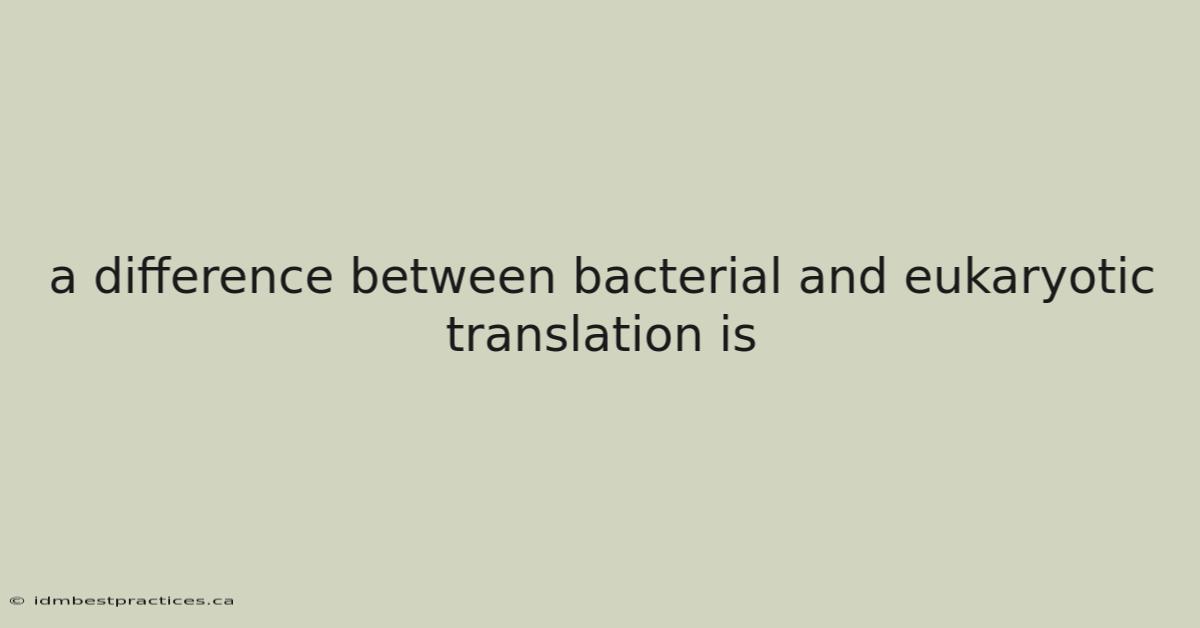 a difference between bacterial and eukaryotic translation is

© idmbestpractices.ca